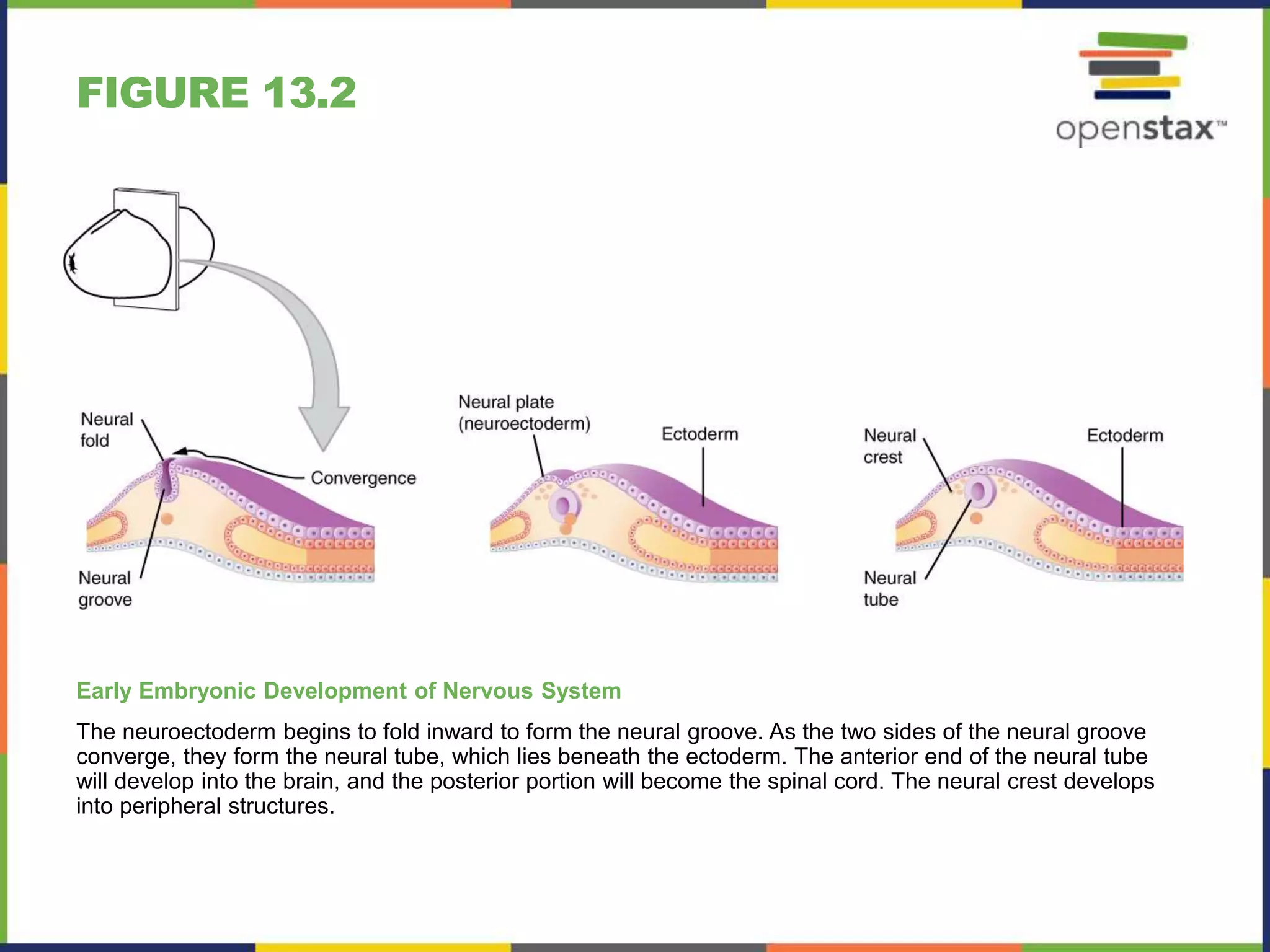 FIGURE 13.2

openstax™

Neural fold

Convergence

Neural groove

Neural plate (neuroectoderm)

Ectoderm

Neural crest

Ectoderm

Neural tube

Early Embryonic Development of Nervous System

The neuroectoderm begins to fold inward to form the neural groove. As the two sides of the neural groove converge, they form the neural tube, which lies beneath the ectoderm. The anterior end of the neural tube will develop into the brain, and the posterior portion will become the spinal cord. The neural crest develops into peripheral structures.